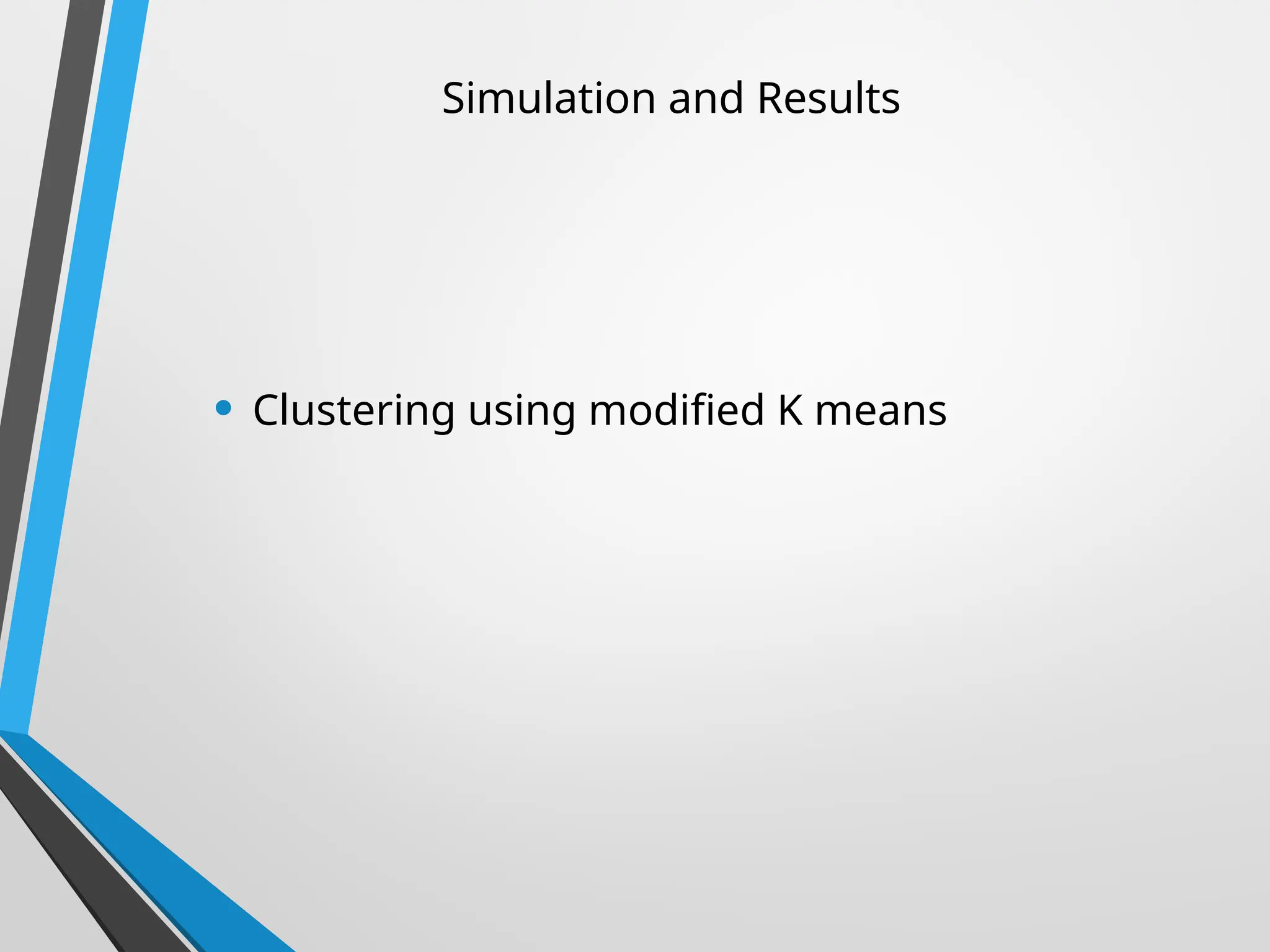 Simulation and Results

• Clustering using modified K means